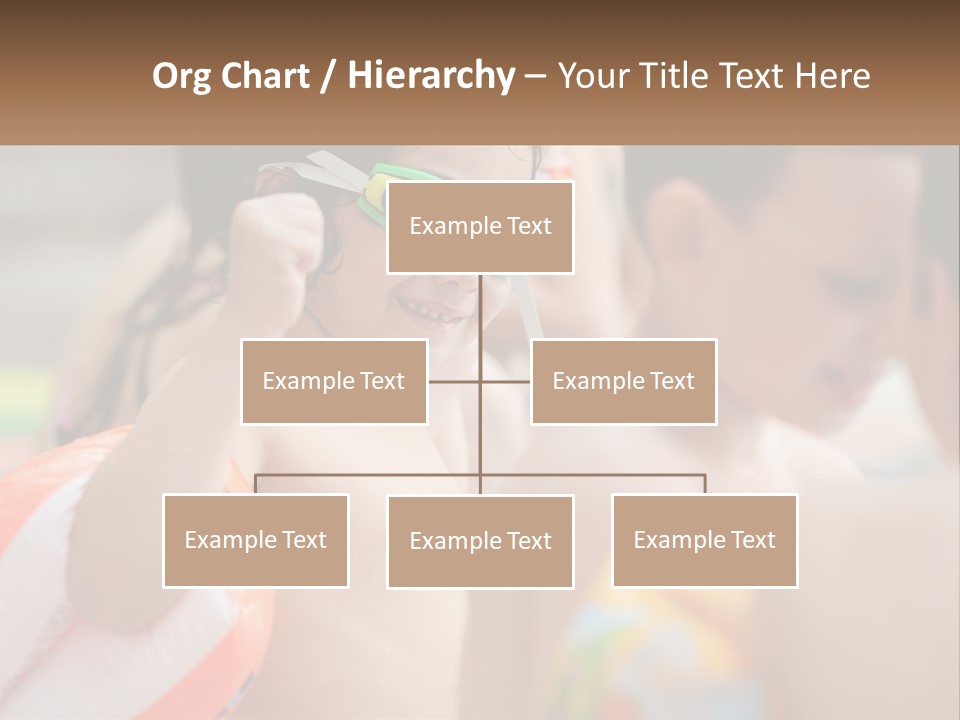 Org Chart / Hierarchy – Your Title Text Here

Example Text

Example Text

Example Text

Example Text

Example Text

Example Text